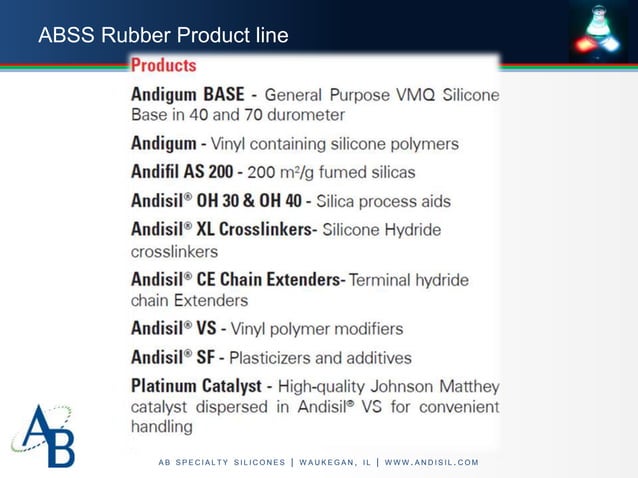 ABSS Rubber Product line

Products

Andigum BASE - General Purpose VMQ Silicone Base in 40 and 70 durometer

Andigum - Vinyl containing silicone polymers

Andifil AS 200 - 200 $m^2/g$ fumed silicas

Andisil® OH 30 & OH 40 - Silica process aids

Andisil® XL Crosslinkers- Silicone Hydride crosslinkers

Andisil® CE Chain Extenders- Terminal hydride chain Extenders

Andisil® VS - Vinyl polymer modifiers

Andisil® SF - Plasticizers and additives

Platinum Catalyst - High-quality Johnson Matthey catalyst dispersed in Andisil® VS for convenient handling

AB

AB SPECIALTY SILICONES | WAUKEGAN, IL | WWW.ANDISIL.COM